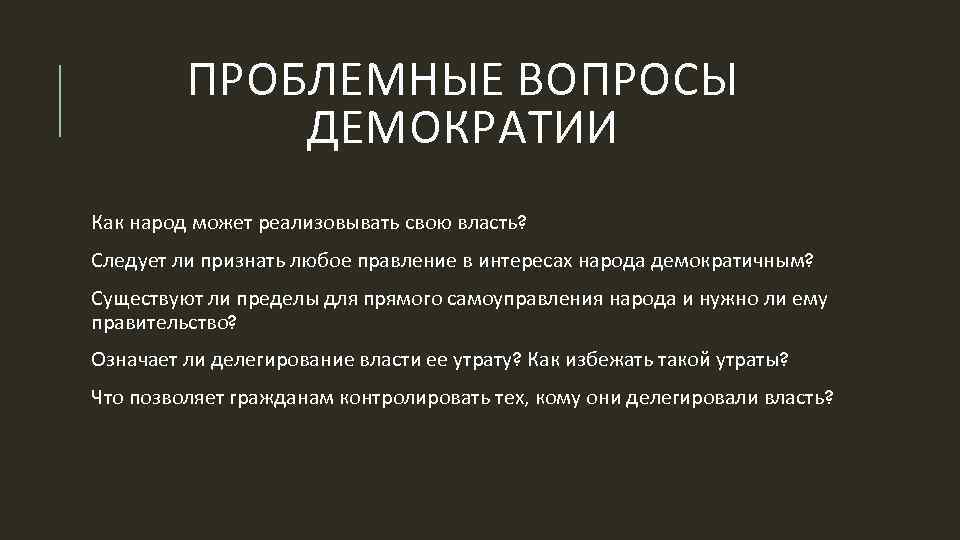 ПРОБЛЕМНЫЕ ВОПРОСЫ ДЕМОКРАТИИ

Как народ может реализовывать свою власть?

Следует ли признать любое правление в интересах народа демократичным?

Существуют ли пределы для прямого самоуправления народа и нужно ли ему правительство?

Означает ли делегирование власти ее утрату? Как избежать такой утраты?

Что позволяет гражданам контролировать тех, кому они делегировали власть?